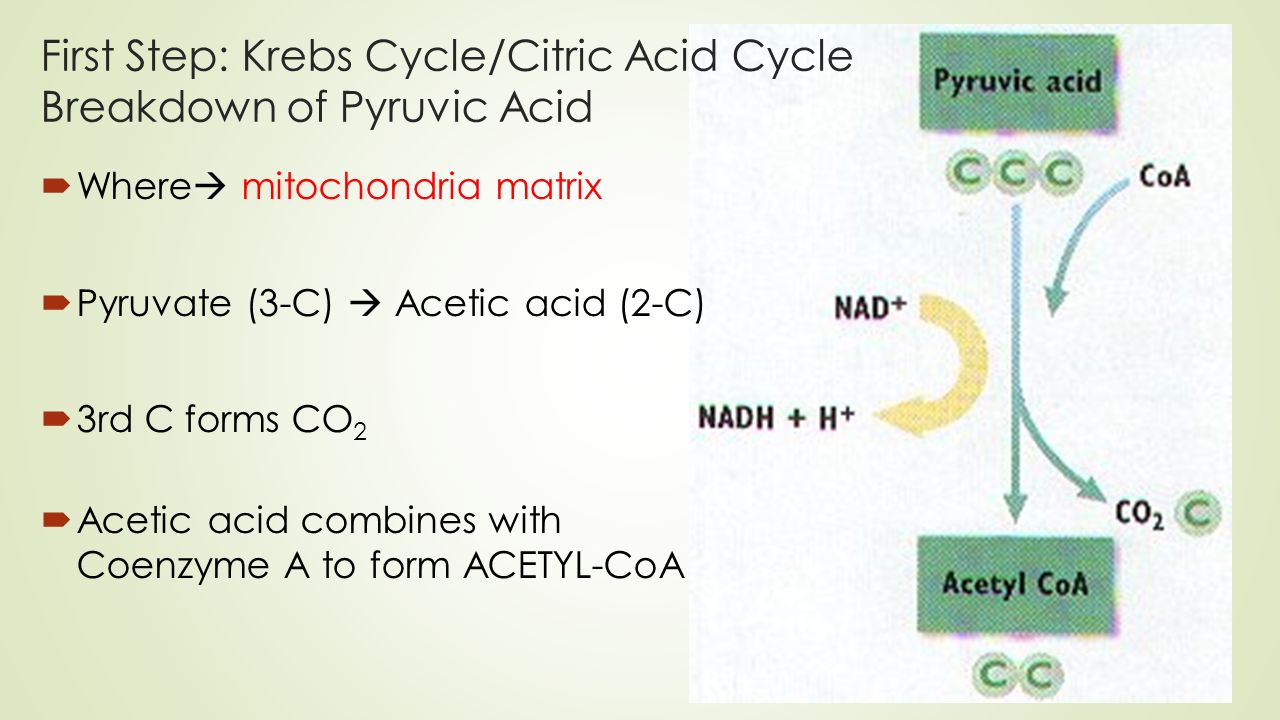 First Step: Krebs Cycle/Citric Acid Cycle
Breakdown of Pyruvic Acid

Where→ mitochondria matrix

Pyruvate (3-C) → Acetic acid (2-C)

3rd C forms $CO_2$

Acetic acid combines with Coenzyme A to form ACETYL-CoA

Pyruvic acid

C C C

CoA

$NAD^+$

$NADH + H^+$

$CO_2$ C

Acetyl CoA

C C